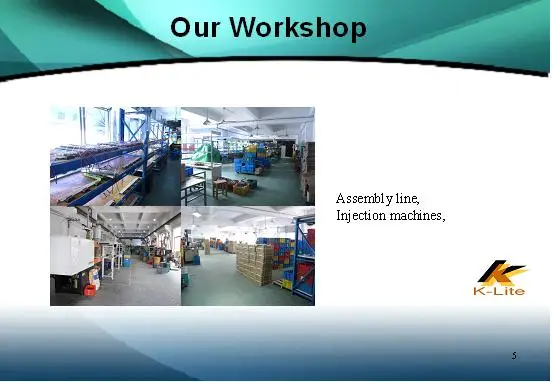 Our Workshop

Assembly line,
Injection machines,

K-Lite

5